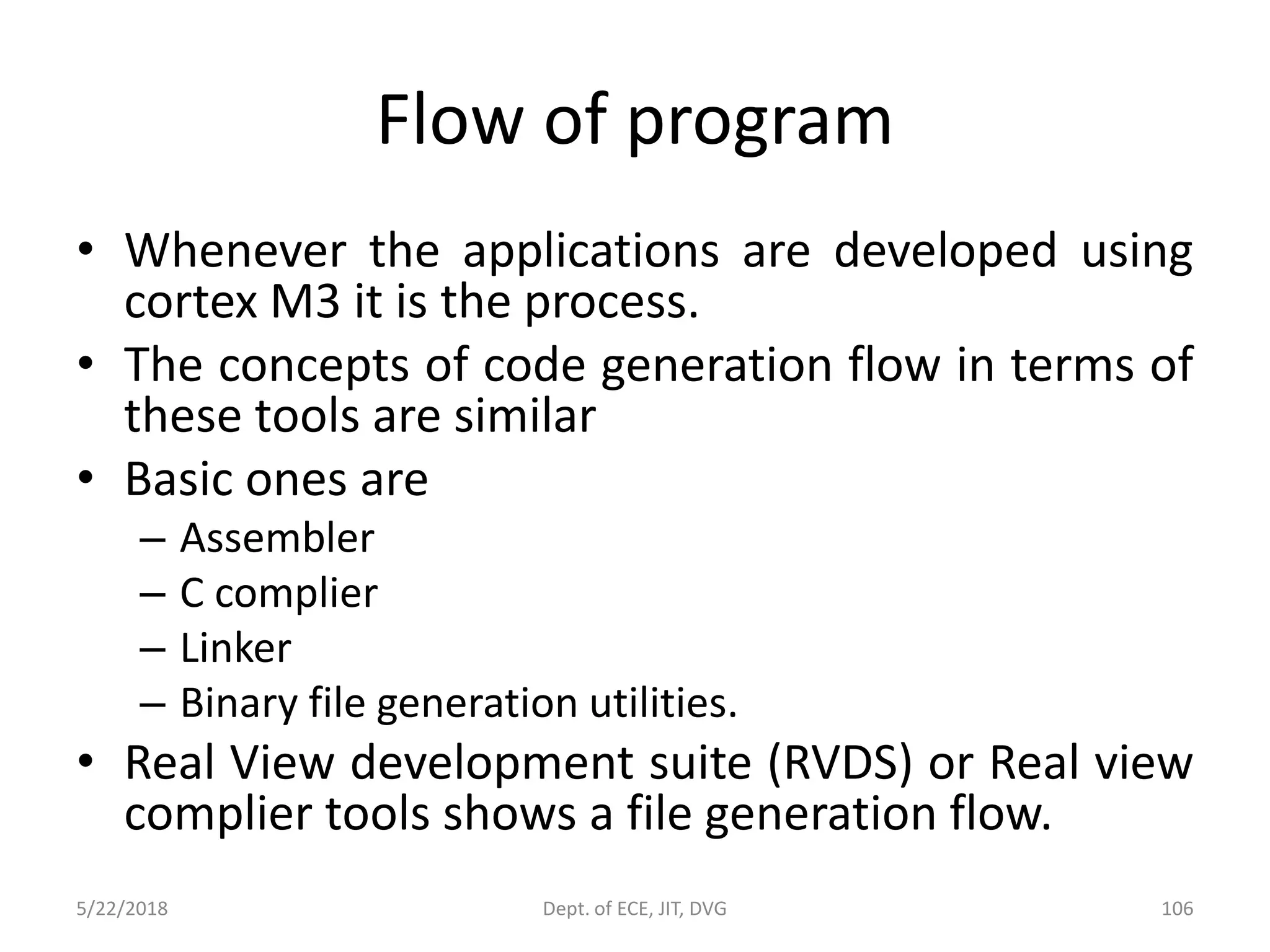 Flow of program

• Whenever the applications are developed using cortex M3 it is the process.
• The concepts of code generation flow in terms of these tools are similar
• Basic ones are
– Assembler
– C complier
– Linker
– Binary file generation utilities.
• Real View development suite (RVDS) or Real view complier tools shows a file generation flow.

5/22/2018
Dept. of ECE, JIT, DVG
106